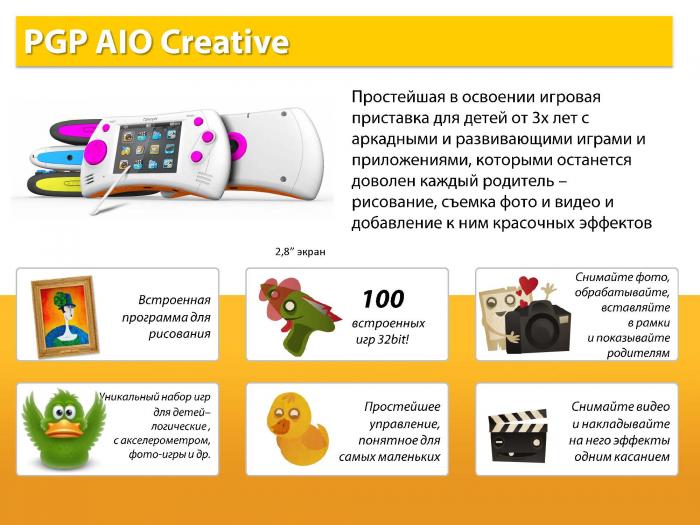 PGP AIO Creative

Простейшая в освоении игровая приставка для детей от 3х лет с аркадными и развивающими играми и приложениями, которыми останется доволен каждый родитель – рисование, съемка фото и видео и добавление к ним красочных эффектов

2,8" экран

Встроенная программа для рисования

100 встроенных игр 32bit!

Снимайте фото, обрабатывайте, вставляйте в рамки и показывайте родителям

Уникальный набор игр для детей– логические , с акселерометром, фото-игры и др.

Простейшее управление, понятное для самых маленьких

Снимайте видео и накладывайте на него эффекты одним касанием